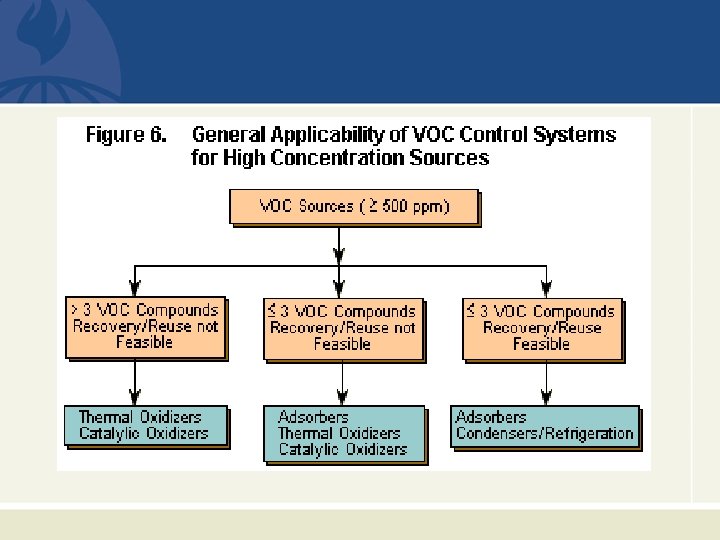 Figure 6. General Applicability of VOC Control Systems for High Concentration Sources

VOC Sources ($\geq$ 500 ppm)

> 3 VOC Compounds Recovery/Reuse not Feasible

$\leq$ 3 VOC Compounds Recovery/Reuse not Feasible

$\leq$ 3 VOC Compounds Recovery/Reuse Feasible

Thermal Oxidizers
Catalytic Oxidizers

Adsorbers
Thermal Oxidizers
Catalytic Oxidizers

Adsorbers
Condensers/Refrigeration